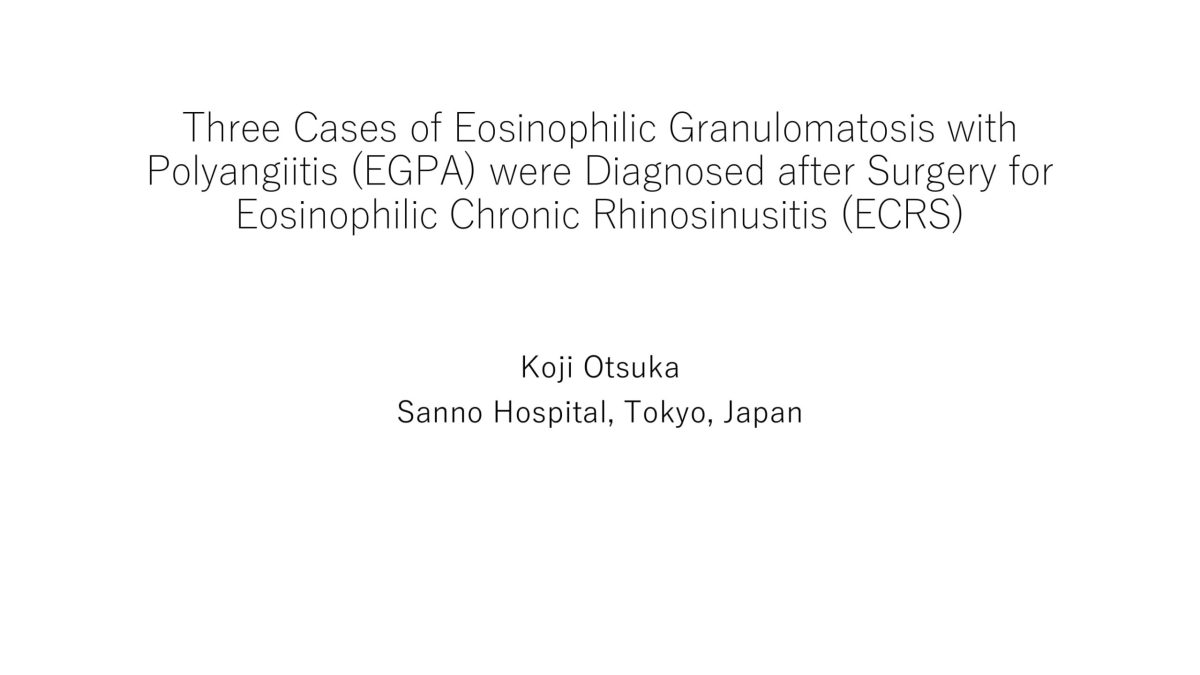 Three Cases of Eosinophilic Granulomatosis with Polyangiitis (EGPA) were Diagnosed after Surgery for Eosinophilic Chronic Rhinosinusitis (ECRS)

Koji Otsuka
Sanno Hospital, Tokyo, Japan